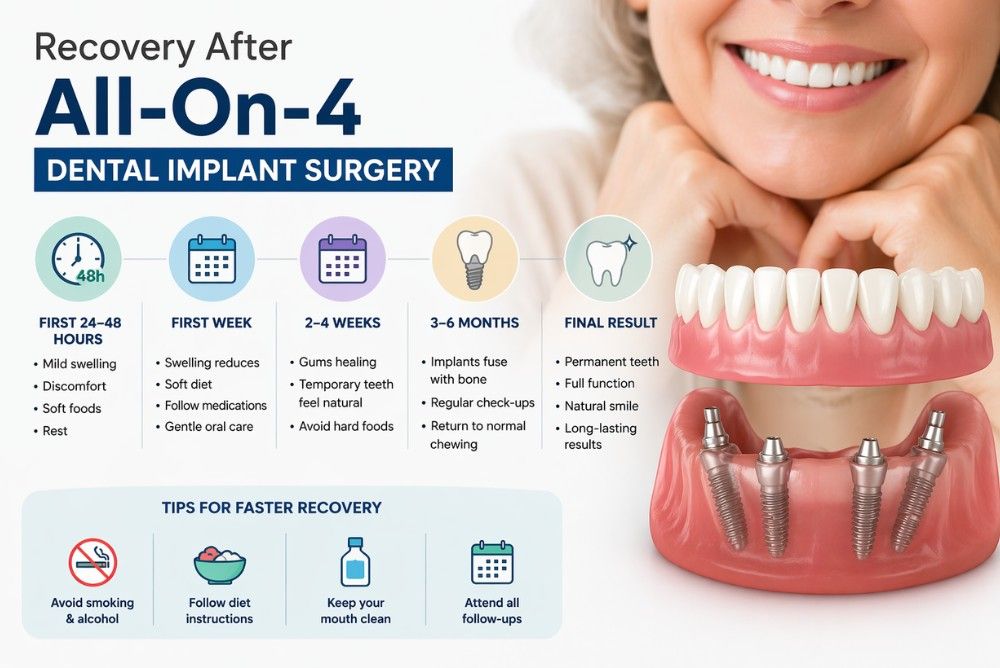 Recovery After
All-On-4
DENTAL IMPLANT SURGERY

48h

FIRST 24–48 HOURS
• Mild swelling
• Discomfort
• Soft foods
• Rest

FIRST WEEK
• Swelling reduces
• Soft diet
• Follow medications
• Gentle oral care

2–4 WEEKS
• Gums healing
• Temporary teeth feel natural
• Avoid hard foods

3–6 MONTHS
• Implants fuse with bone
• Regular check-ups
• Return to normal chewing

FINAL RESULT
• Permanent teeth
• Full function
• Natural smile
• Long-lasting results

TIPS FOR FASTER RECOVERY

Avoid smoking & alcohol

Follow diet instructions

Keep your mouth clean

Attend all follow-ups